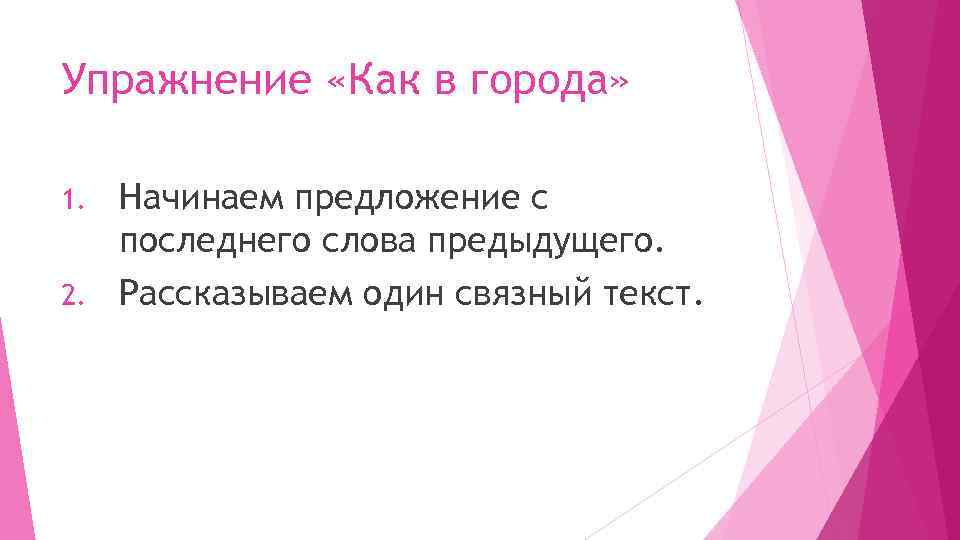 Упражнение «Как в города»

1. Начинаем предложение с последнего слова предыдущего.
2. Рассказываем один связный текст.